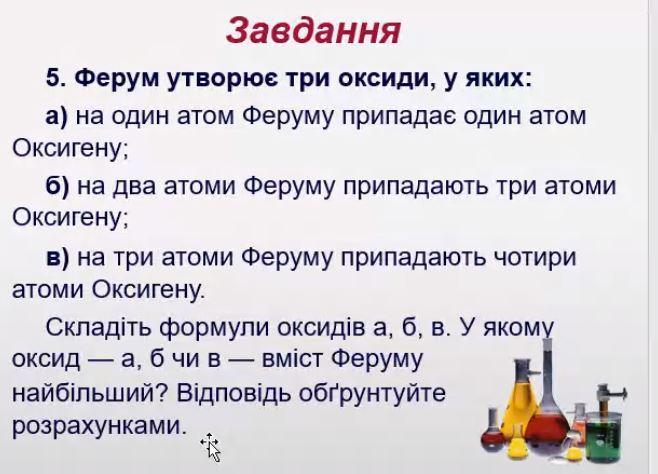 Завдання

5. Ферум утворює три оксиди, у яких:

а) на один атом Феруму припадає один атом Оксигену;

б) на два атоми Феруму припадають три атоми Оксигену;

в) на три атоми Феруму припадають чотири атоми Оксигену.

Складіть формули оксидів а, б, в. У якому оксид — а, б чи в — вміст Феруму найбільший? Відповідь обґрунтуйте розрахунками.